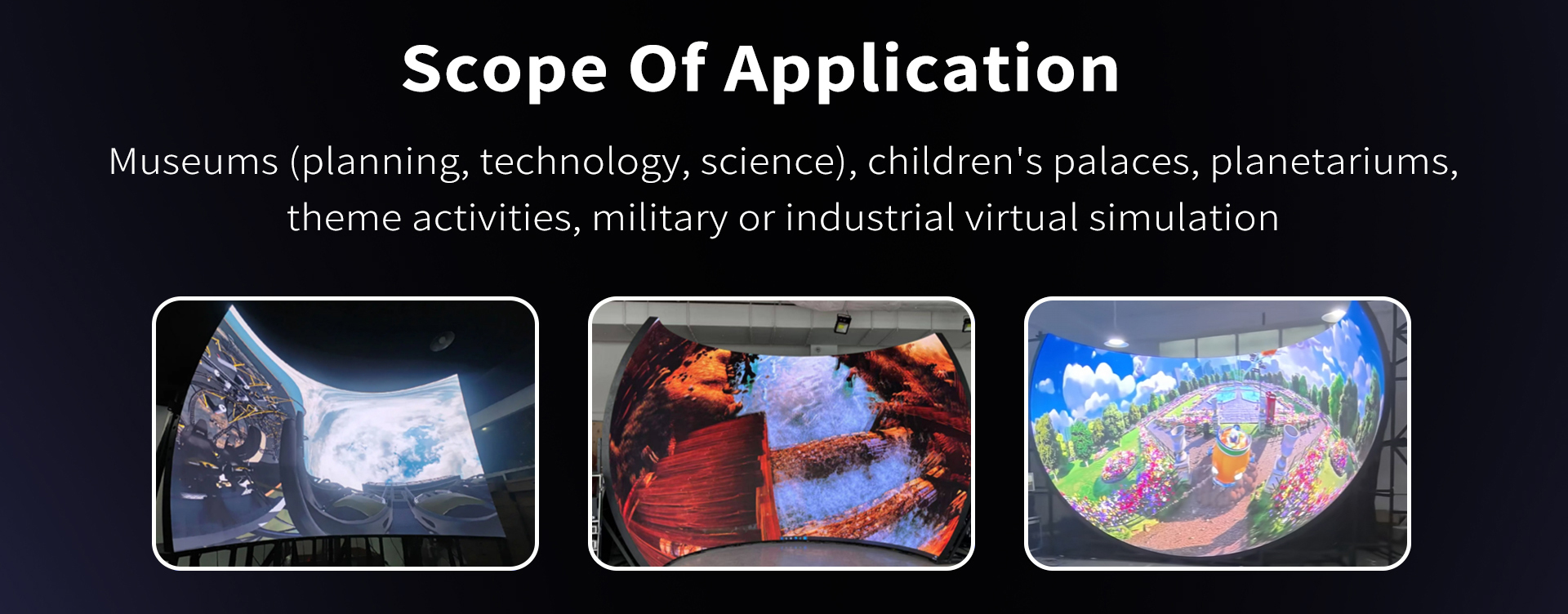 Scope Of Application

Museums (planning, technology, science), children's palaces, planetariums, theme activities, military or industrial virtual simulation